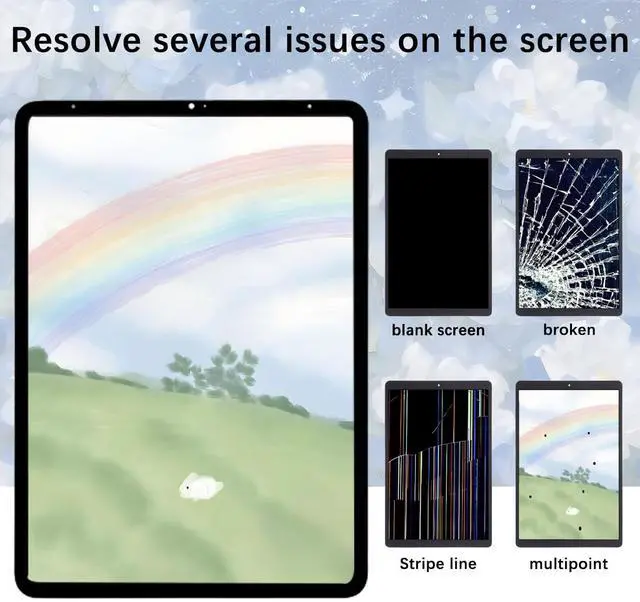 Resolve several issues on the screen

blank screen

broken

Stripe line

multipoint